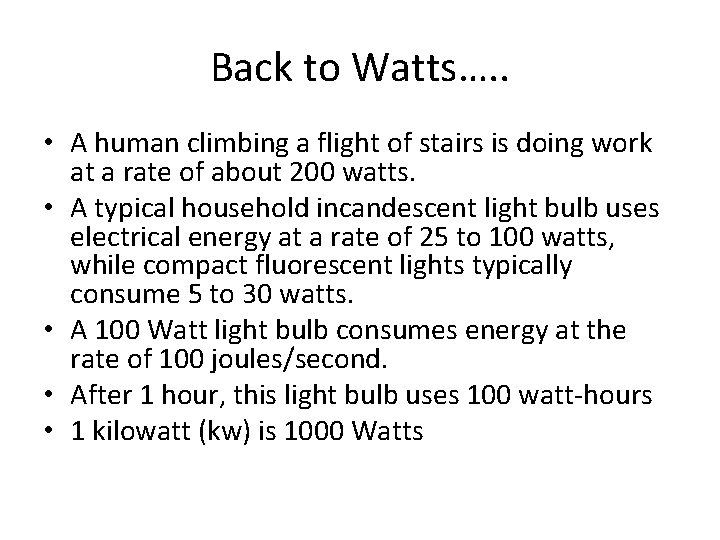 Back to Watts…..

• A human climbing a flight of stairs is doing work at a rate of about 200 watts.
• A typical household incandescent light bulb uses electrical energy at a rate of 25 to 100 watts, while compact fluorescent lights typically consume 5 to 30 watts.
• A 100 Watt light bulb consumes energy at the rate of 100 joules/second.
• After 1 hour, this light bulb uses 100 watt-hours
• 1 kilowatt (kw) is 1000 Watts